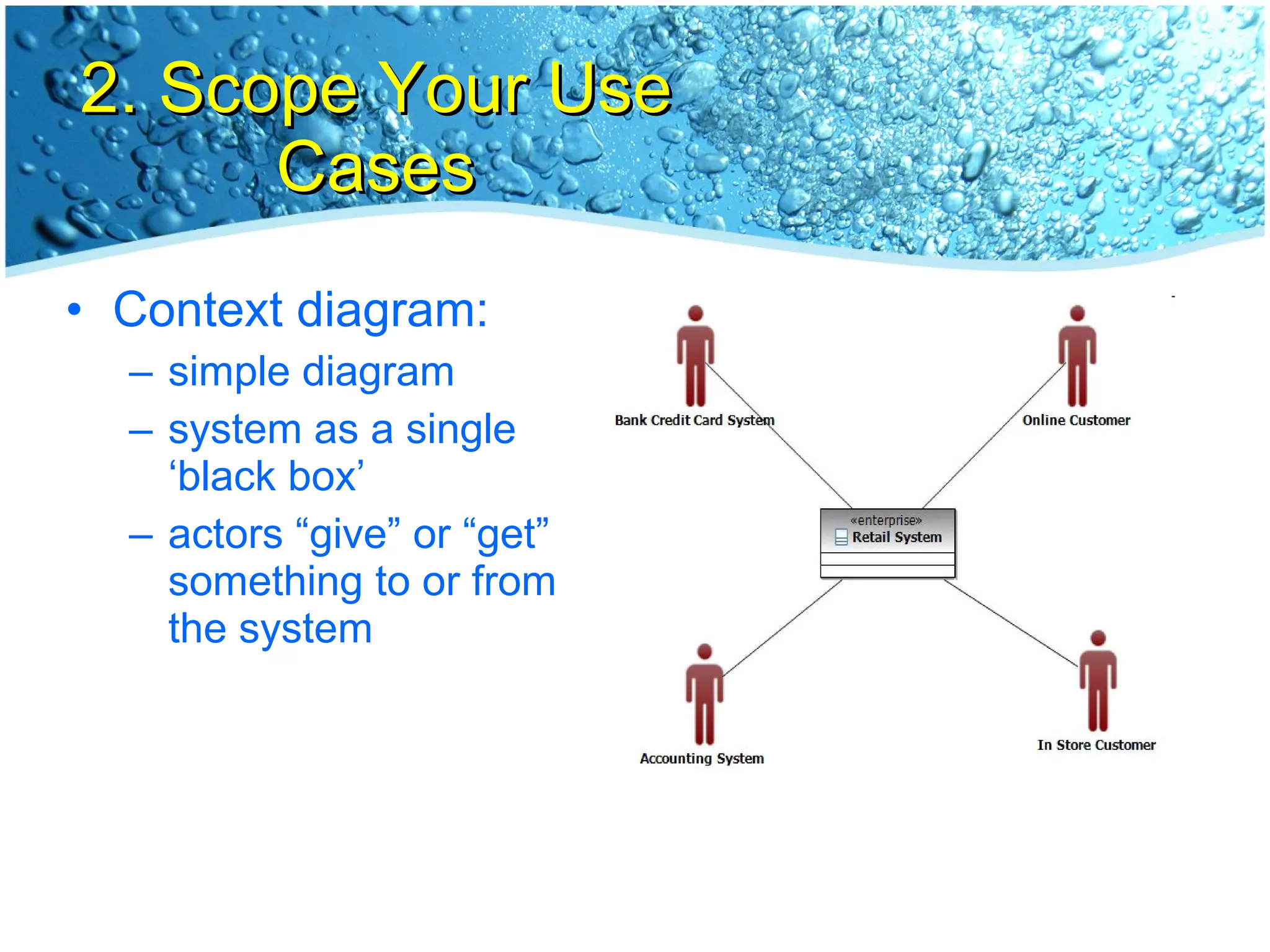 2. Scope Your Use Cases

• Context diagram:
– simple diagram
– system as a single ‘black box’
– actors “give” or “get” something to or from the system

Bank Credit Card System

Online Customer

«enterprise»
Retail System

Accounting System

In Store Customer